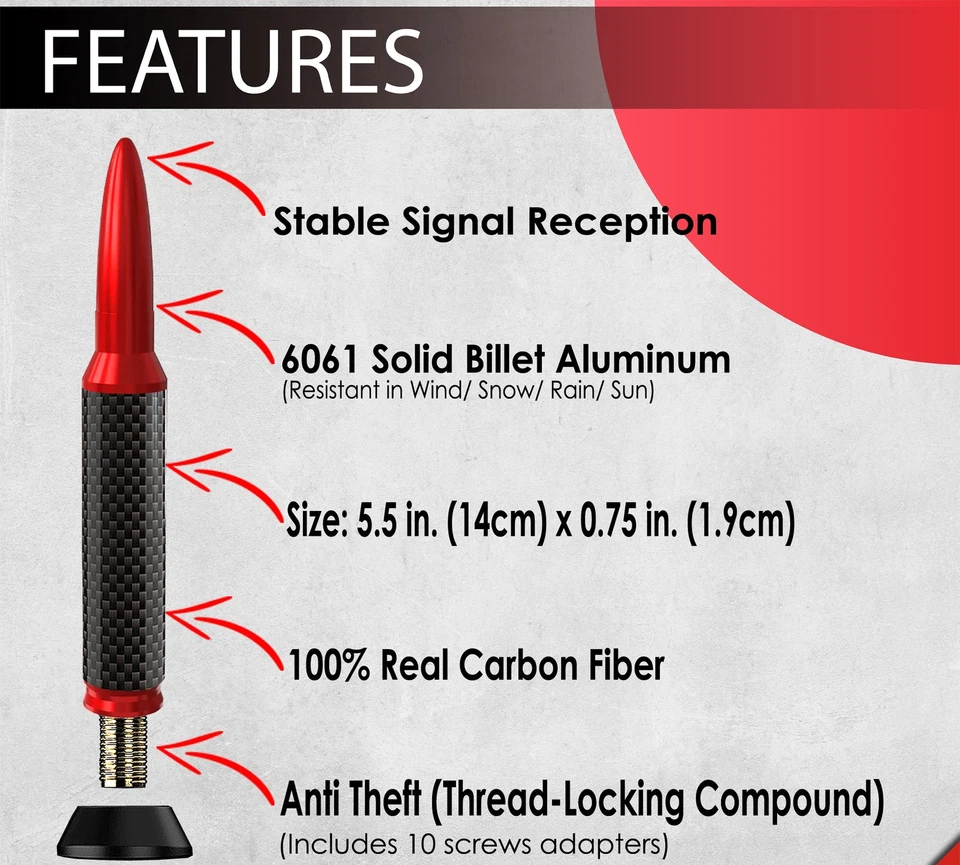 FEATURES

Stable Signal Reception

6061 Solid Billet Aluminum
(Resistant in Wind/ Snow/ Rain/ Sun)

Size: 5.5 in. (14cm) x 0.75 in. (1.9cm)

100% Real Carbon Fiber

Anti Theft (Thread-Locking Compound)
(Includes 10 screws adapters)